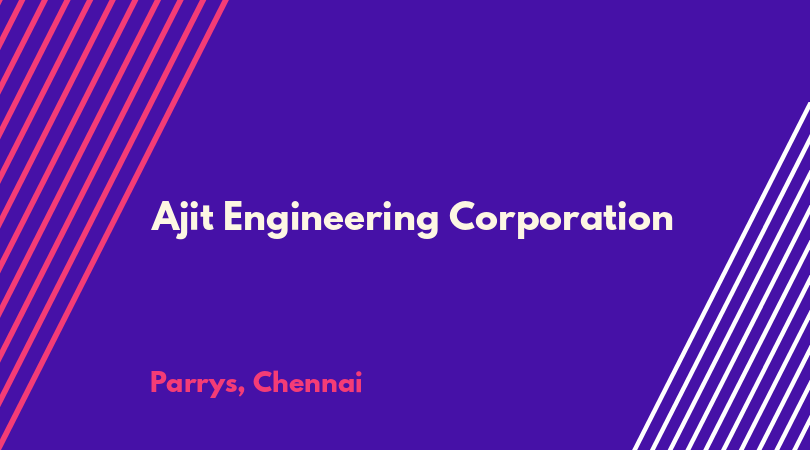 Ajit Engineering Corporation

Parrys, Chennai